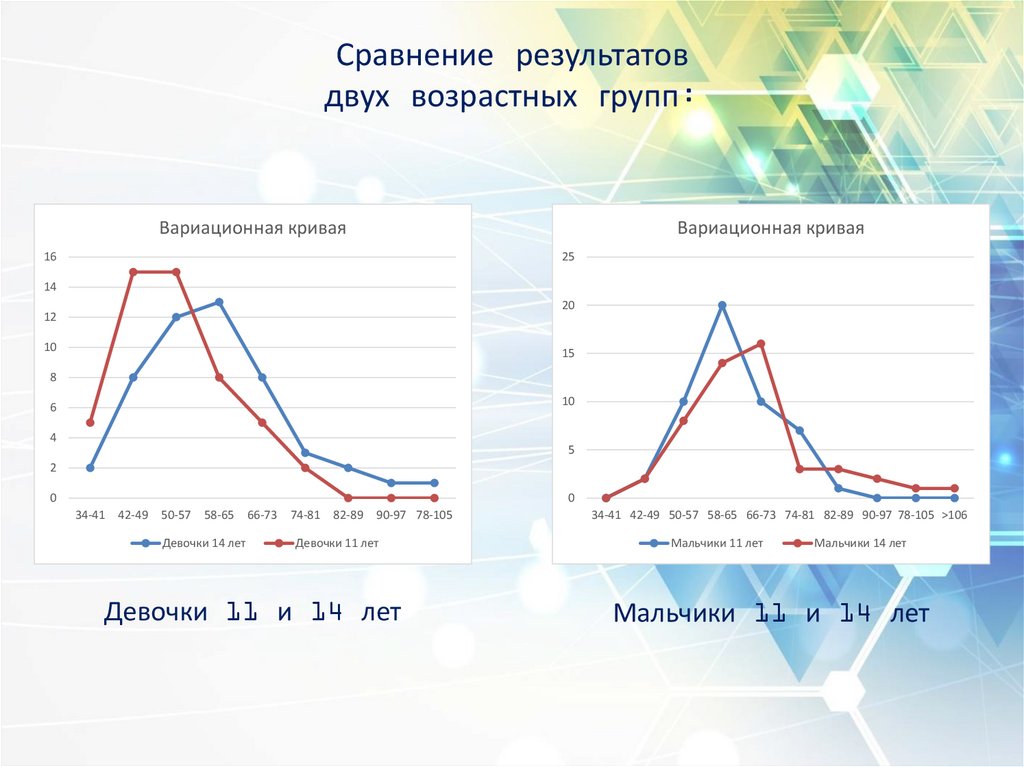 Сравнение результатов двух возрастных групп:

Вариационная кривая

16
14
12
10
8
6
4
2
0

34-41 42-49 50-57 58-65 66-73 74-81 82-89 90-97 78-105

Девочки 14 лет   Девочки 11 лет

Вариационная кривая

25
20
15
10
5
0

34-41 42-49 50-57 58-65 66-73 74-81 82-89 90-97 78-105 >106

Мальчики 11 лет   Мальчики 14 лет

Девочки 11 и 14 лет

Мальчики 11 и 14 лет